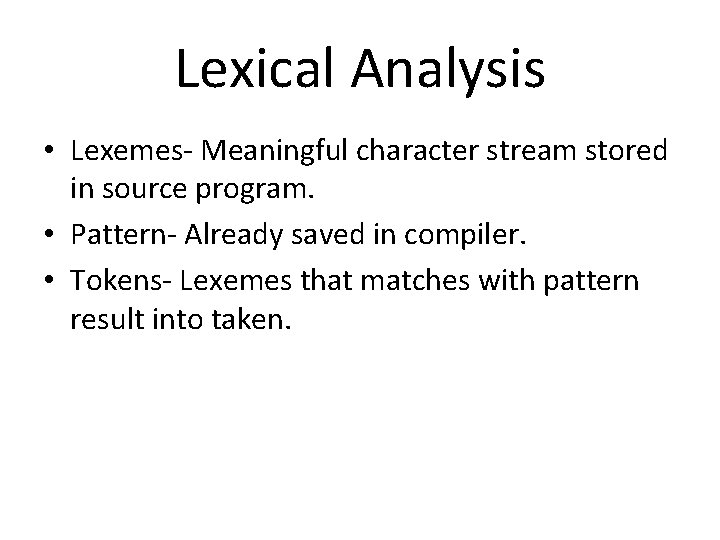 Lexical Analysis

• Lexemes- Meaningful character stream stored in source program.
• Pattern- Already saved in compiler.
• Tokens- Lexemes that matches with pattern result into taken.